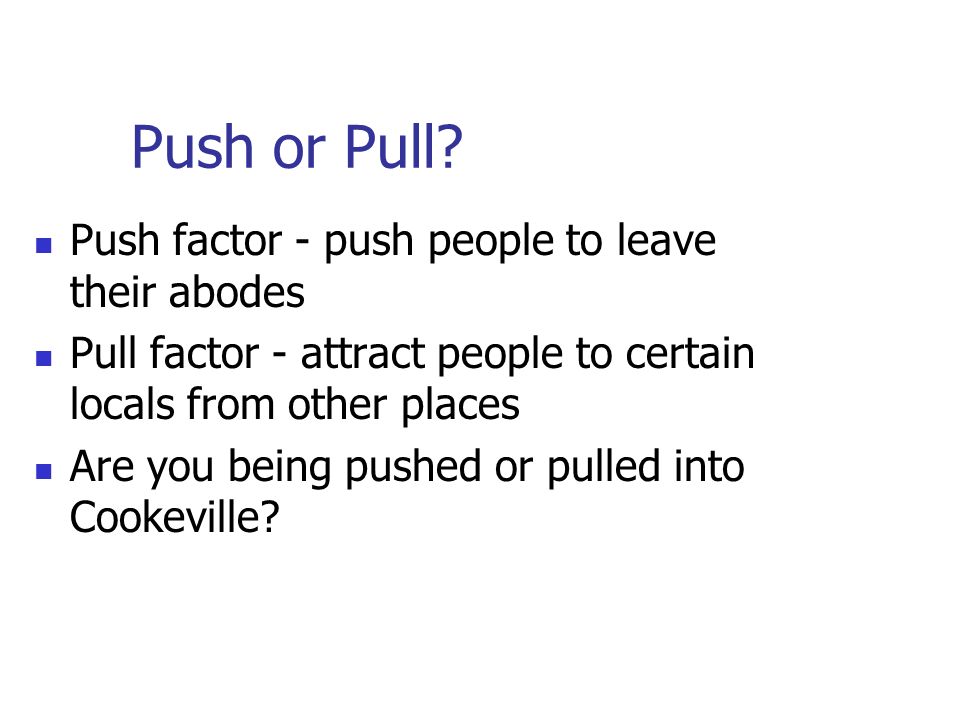 Push or Pull?

- Push factor - push people to leave their abodes
- Pull factor - attract people to certain locals from other places
- Are you being pushed or pulled into Cookeville?